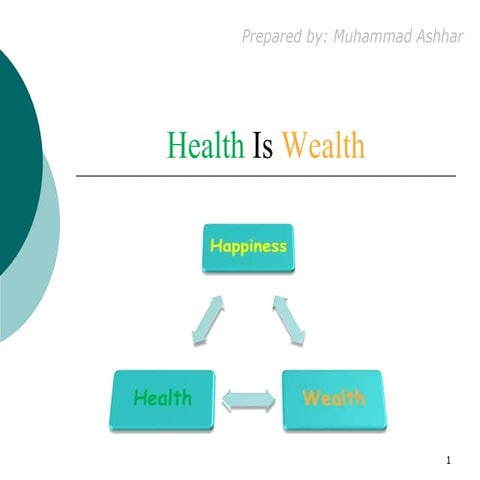 Prepared by: Muhammad Ashhar

Health Is Wealth

Happiness

Health

Wealth

1